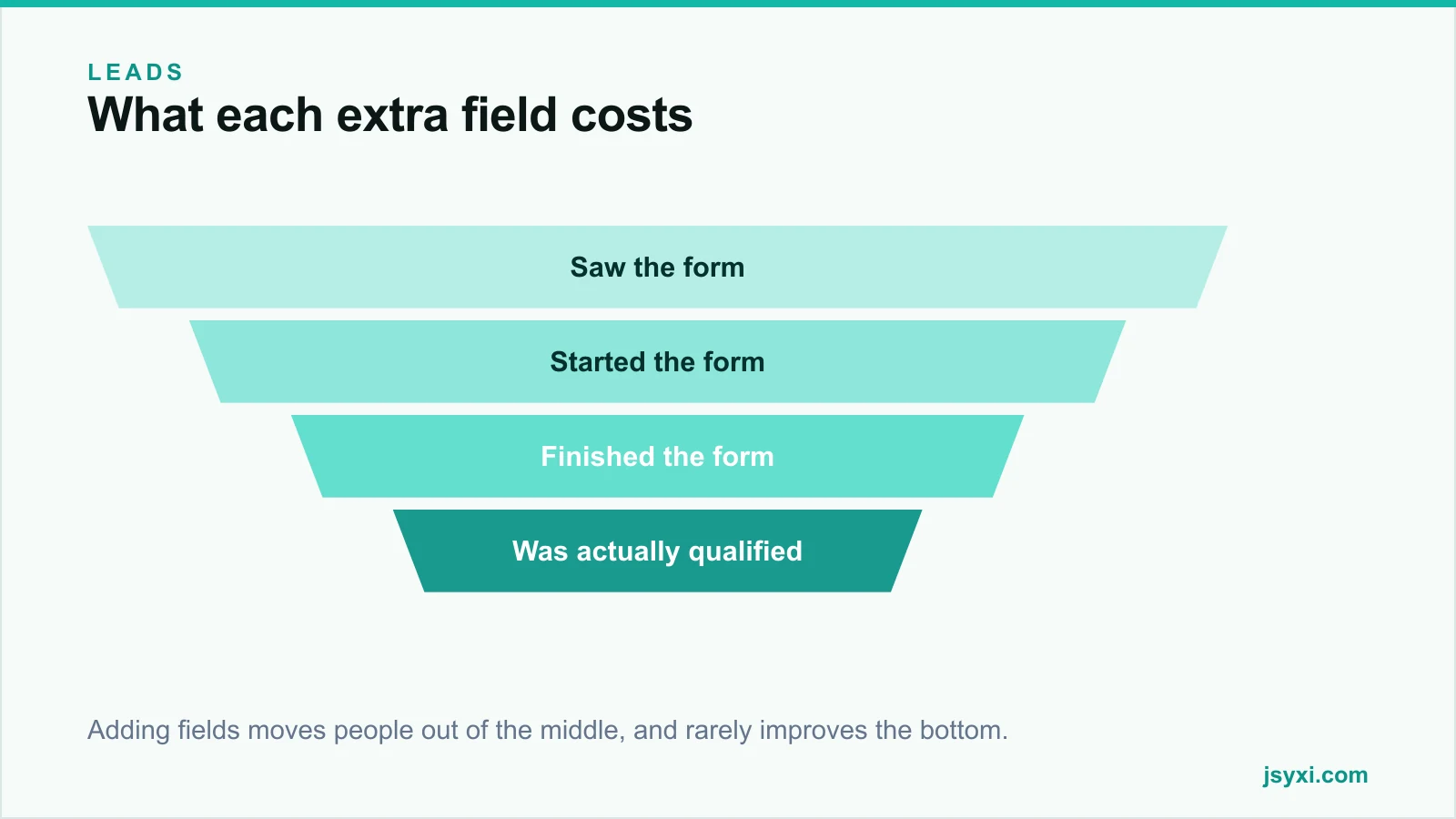 LEADS
What each extra field costs

Saw the form

Started the form

Finished the form

Was actually qualified

Adding fields moves people out of the middle, and rarely improves the bottom.

jsyxi.com